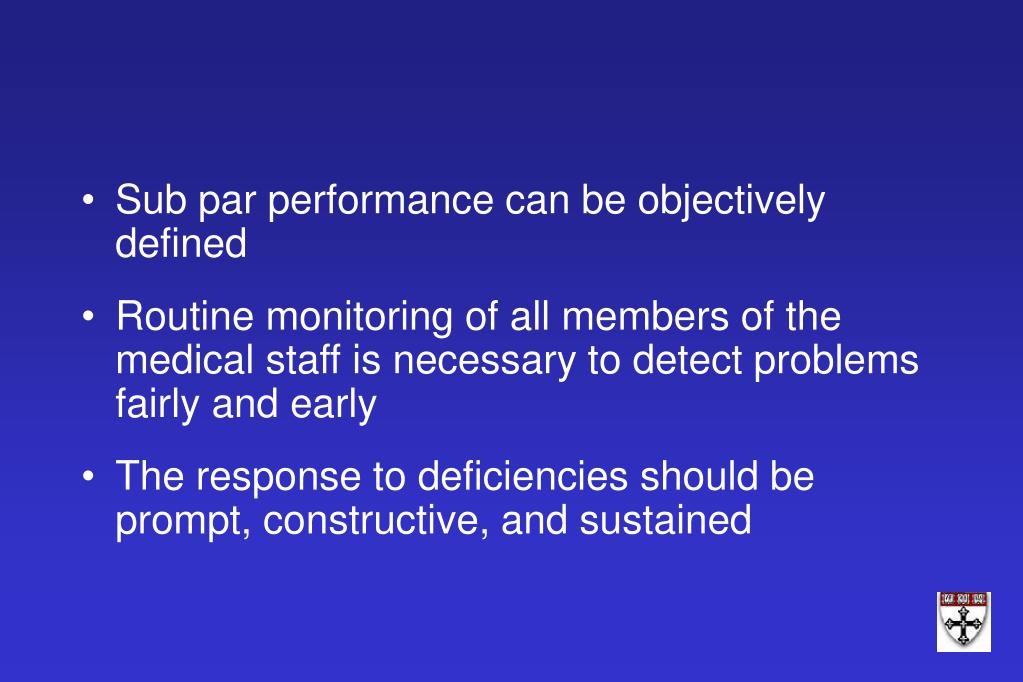 • Sub par performance can be objectively defined

• Routine monitoring of all members of the medical staff is necessary to detect problems fairly and early

• The response to deficiencies should be prompt, constructive, and sustained